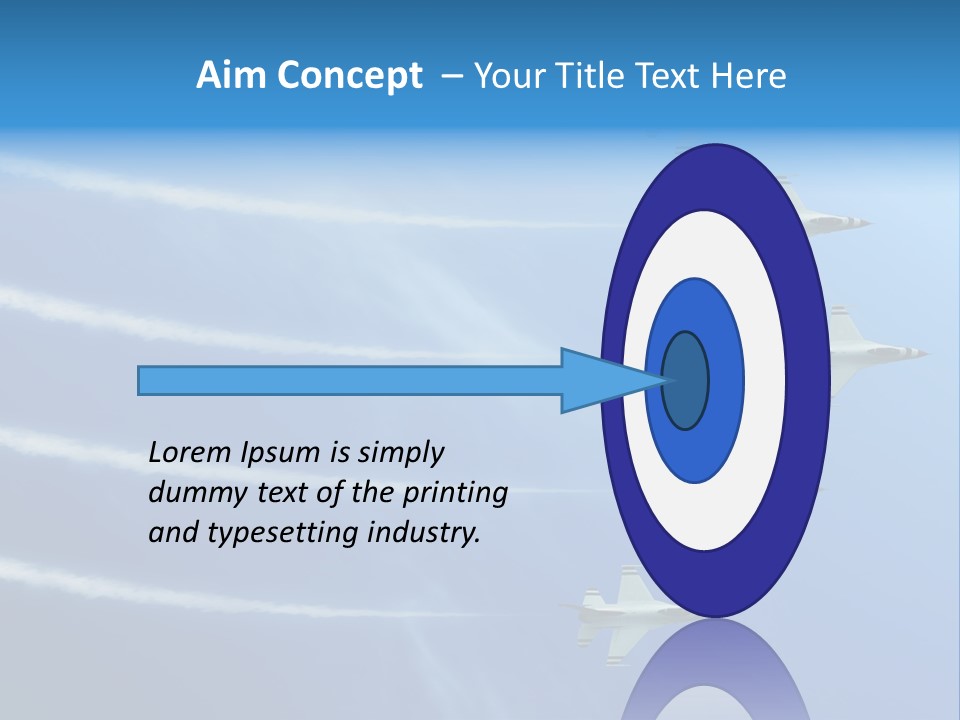 Aim Concept – Your Title Text Here

Lorem Ipsum is simply dummy text of the printing and typesetting industry.